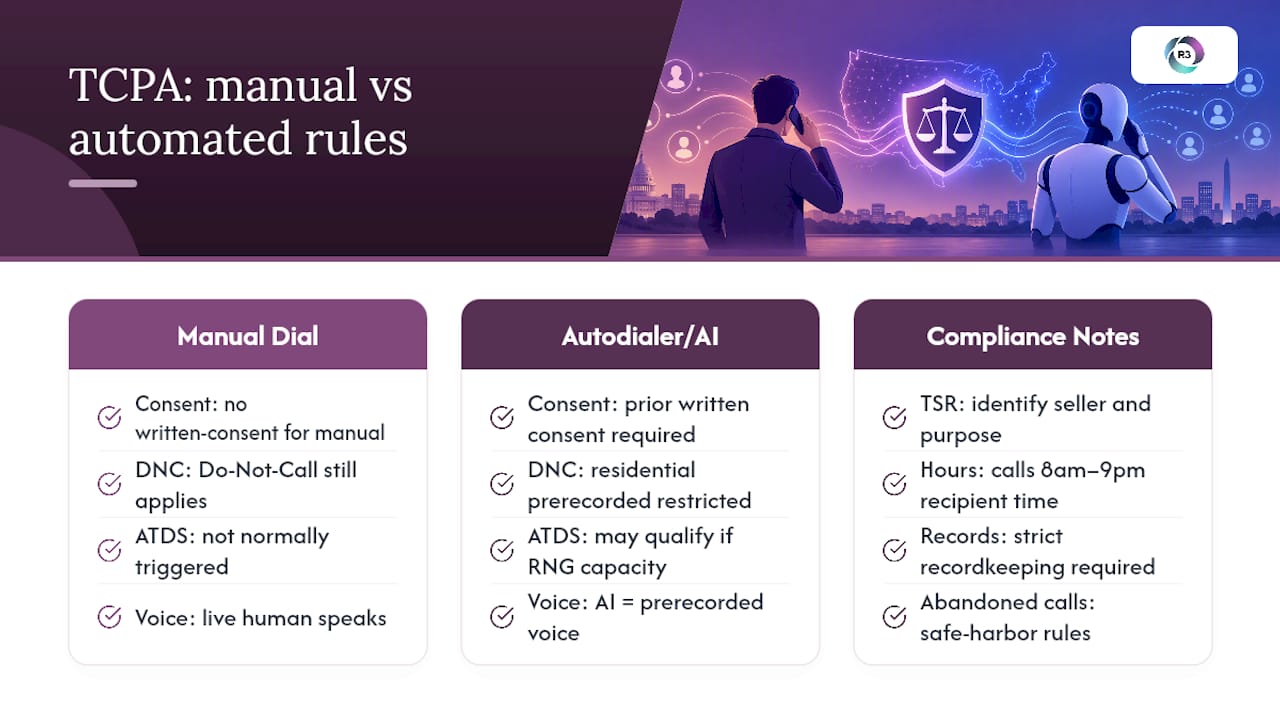 TCPA: manual vs automated rules

R3

Manual Dial

Consent: no written-consent for manual

DNC: Do-Not-Call still applies

ATDS: not normally triggered

Voice: live human speaks

Autodialer/AI

Consent: prior written consent required

DNC: residential prerecorded restricted

ATDS: may qualify if RNG capacity

Voice: AI = prerecorded voice

Compliance Notes

TSR: identify seller and purpose

Hours: calls 8am–9pm recipient time

Records: strict recordkeeping required

Abandoned calls: safe-harbor rules